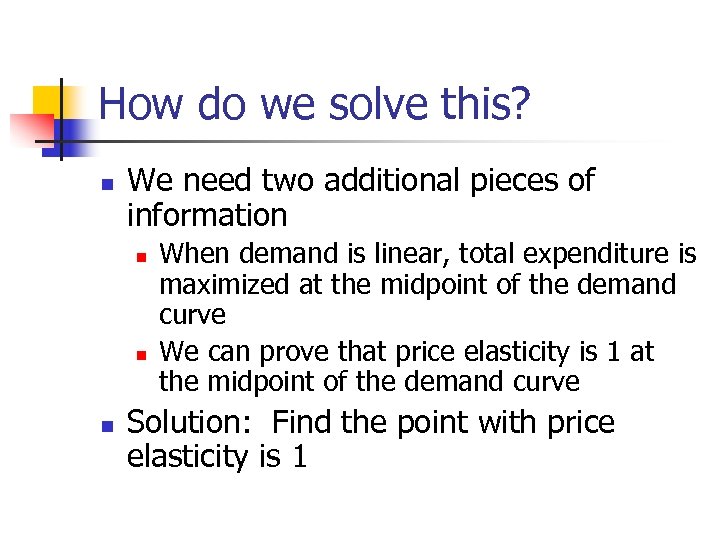 How do we solve this?

- We need two additional pieces of information
  - When demand is linear, total expenditure is maximized at the midpoint of the demand curve
  - We can prove that price elasticity is 1 at the midpoint of the demand curve
- Solution: Find the point with price elasticity is 1